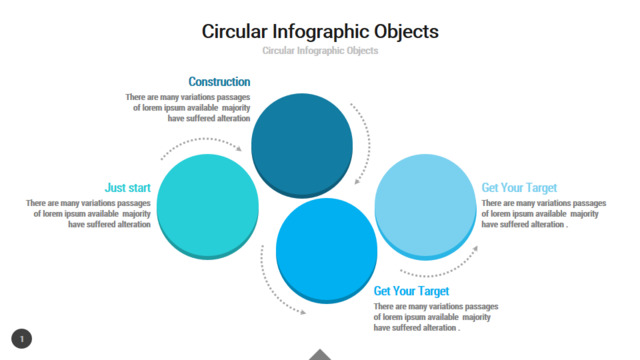 Circular Infographic Objects
Circular Infographic Objects

Construction
There are many variations passages of lorem ipsum available majority have suffered alteration

Just start
There are many variations passages of lorem ipsum available majority have suffered alteration

Get Your Target
There are many variations passages of lorem ipsum available majority have suffered alteration .

Get Your Target
There are many variations passages of lorem ipsum available majority have suffered alteration .

1